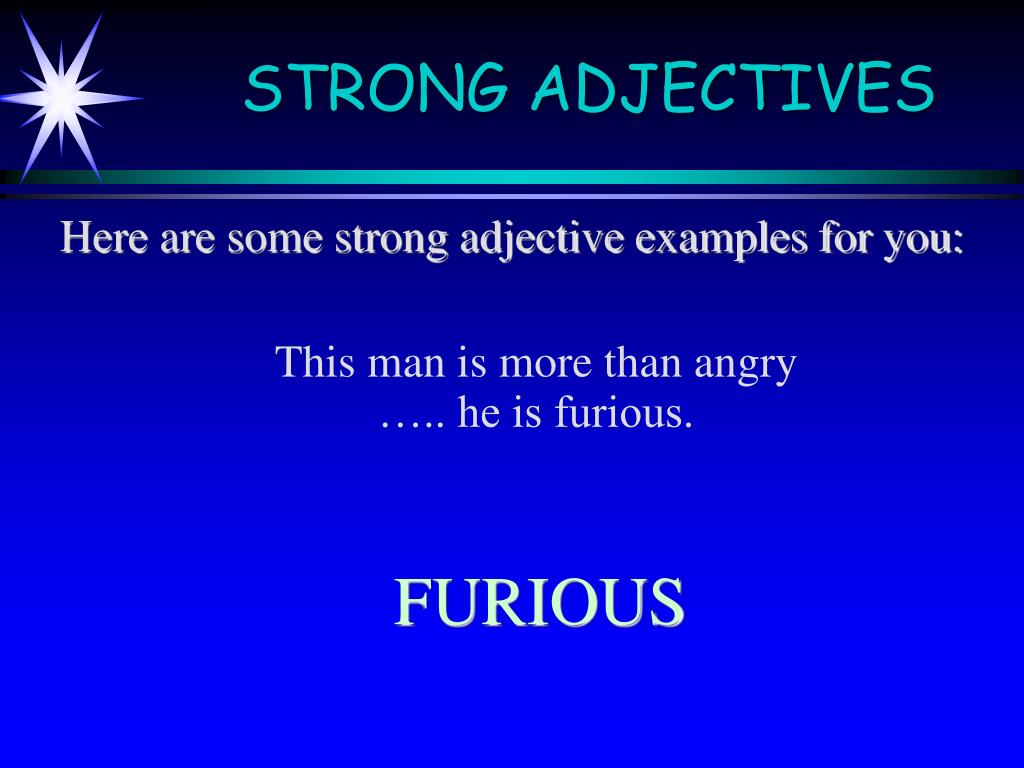 STRONG ADJECTIVES

Here are some strong adjective examples for you:

This man is more than angry
….. he is furious.

FURIOUS